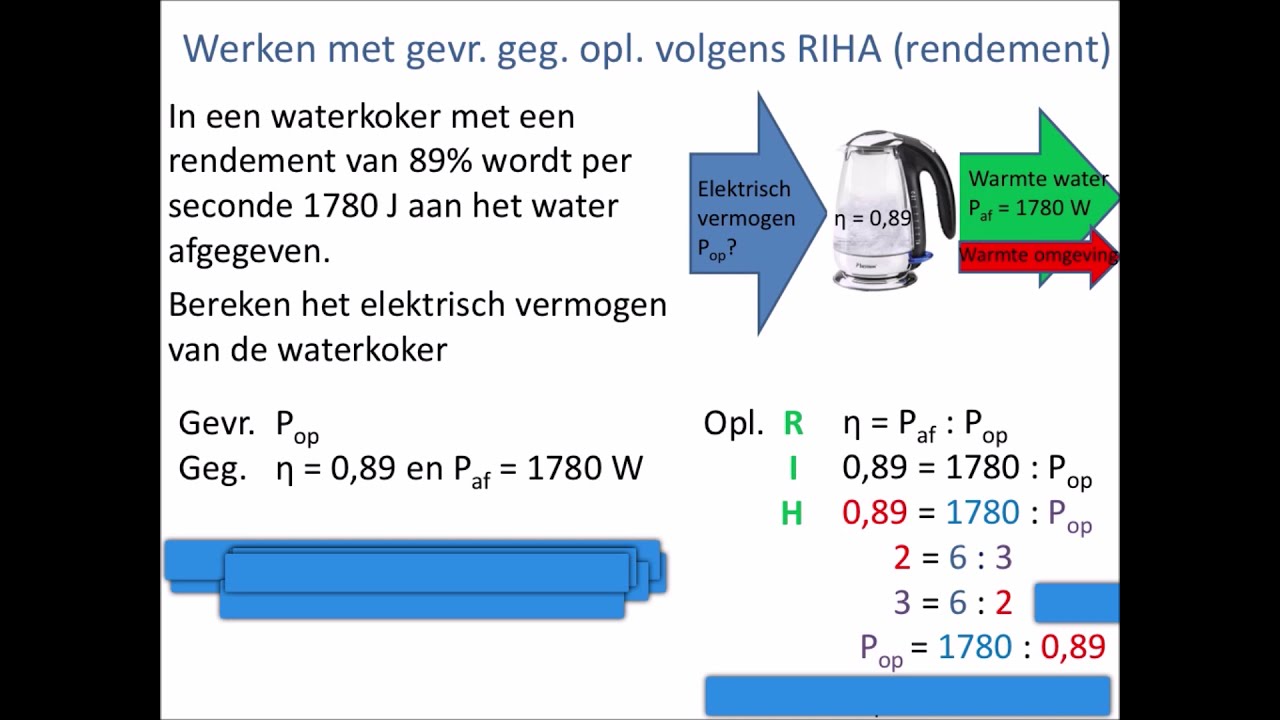 Werken met gevr. geg. opl. volgens RIHA (rendement)

In een waterkoker met een rendement van 89% wordt per seconde 1780 J aan het water afgegeven.

Bereken het elektrisch vermogen van de waterkoker

Elektrisch vermogen $P_{op}$?

$\eta = 0,89$

Warmte water $P_{af} = 1780$ W

Warmte omgeving

Gevr. $P_{op}$
Geg. $\eta = 0,89$ en $P_{af} = 1780$ W

Opl. R $\eta = P_{af} : P_{op}$
I $0,89 = 1780 : P_{op}$
H $0,89 = 1780 : P_{op}$
$2 = 6 : 3$
$3 = 6 : 2$
$P_{op} = 1780 : 0,89$